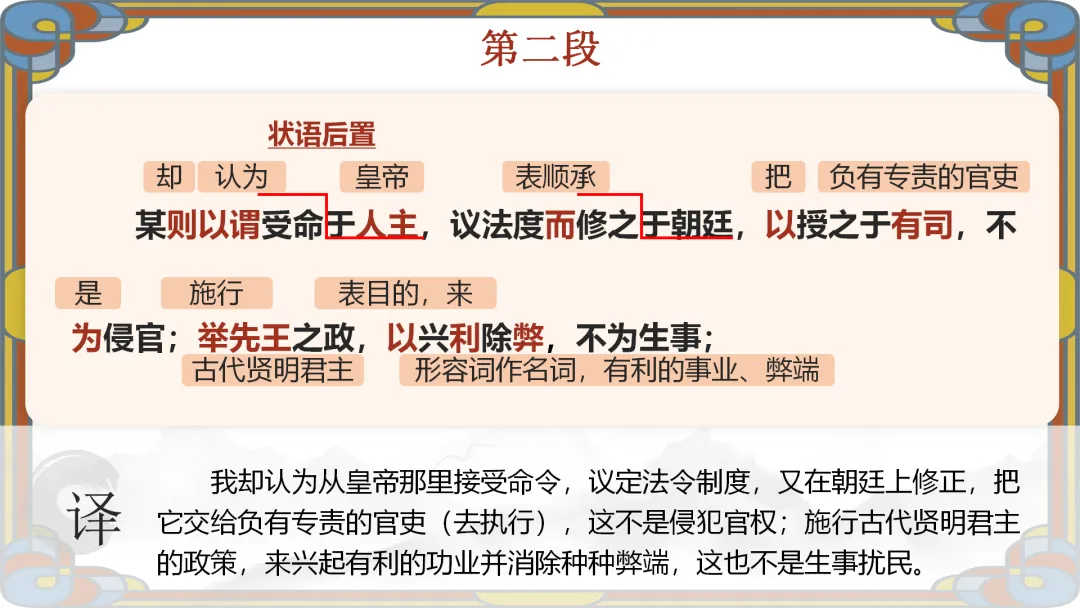 第二段

状语后置

却 认为 皇帝 表顺承 把 负有专责的官吏

某则以谓受命于人主，议法度而修之于朝廷，以授之于有司，不

是 施行 表目的，来

为侵官；举先王之政，以兴利除弊，不为生事；

古代贤明君主 形容词作名词，有利的事业、弊端

译

我却认为从皇帝那里接受命令，议定法令制度，又在朝廷上修正，把它交给负有专责的官吏（去执行），这不是侵犯官权；施行古代贤明君主的政策，来兴起有利的功业并消除种种弊端，这也不是生事扰民。